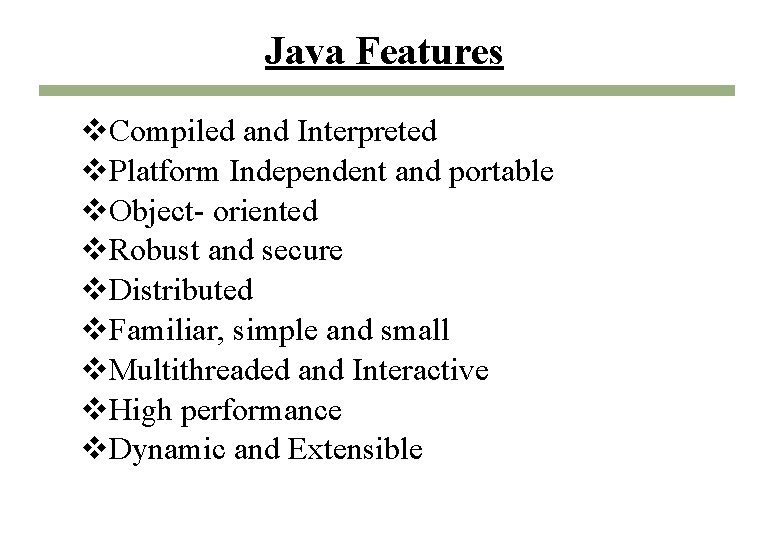 Java Features

❖Compiled and Interpreted
❖Platform Independent and portable
❖Object- oriented
❖Robust and secure
❖Distributed
❖Familiar, simple and small
❖Multithreaded and Interactive
❖High performance
❖Dynamic and Extensible